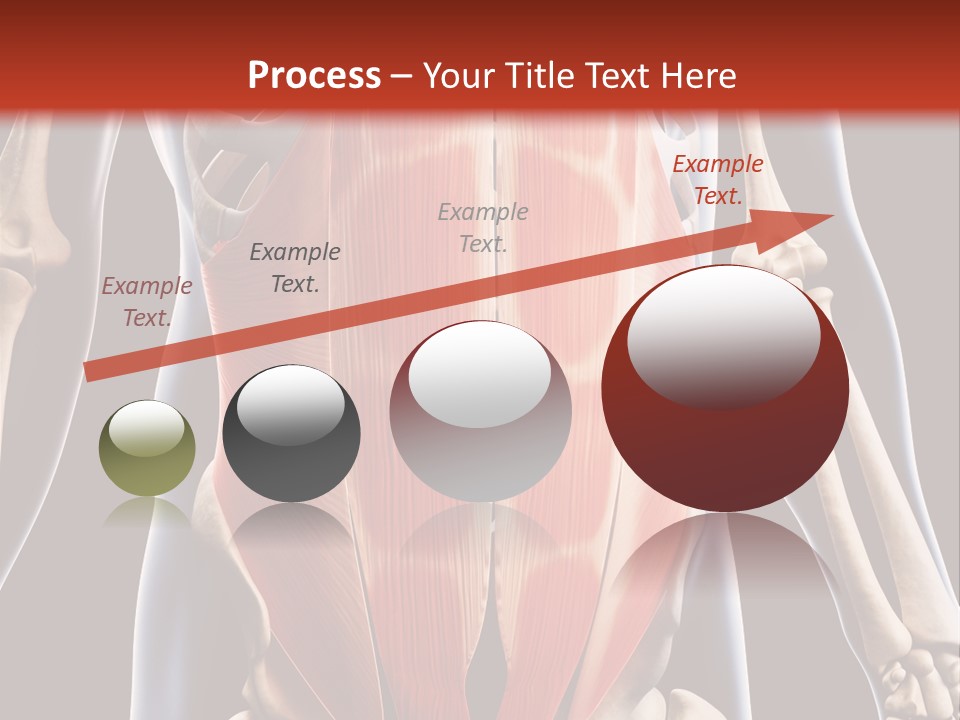 Process – Your Title Text Here

Example Text.

Example Text.

Example Text.

Example Text.